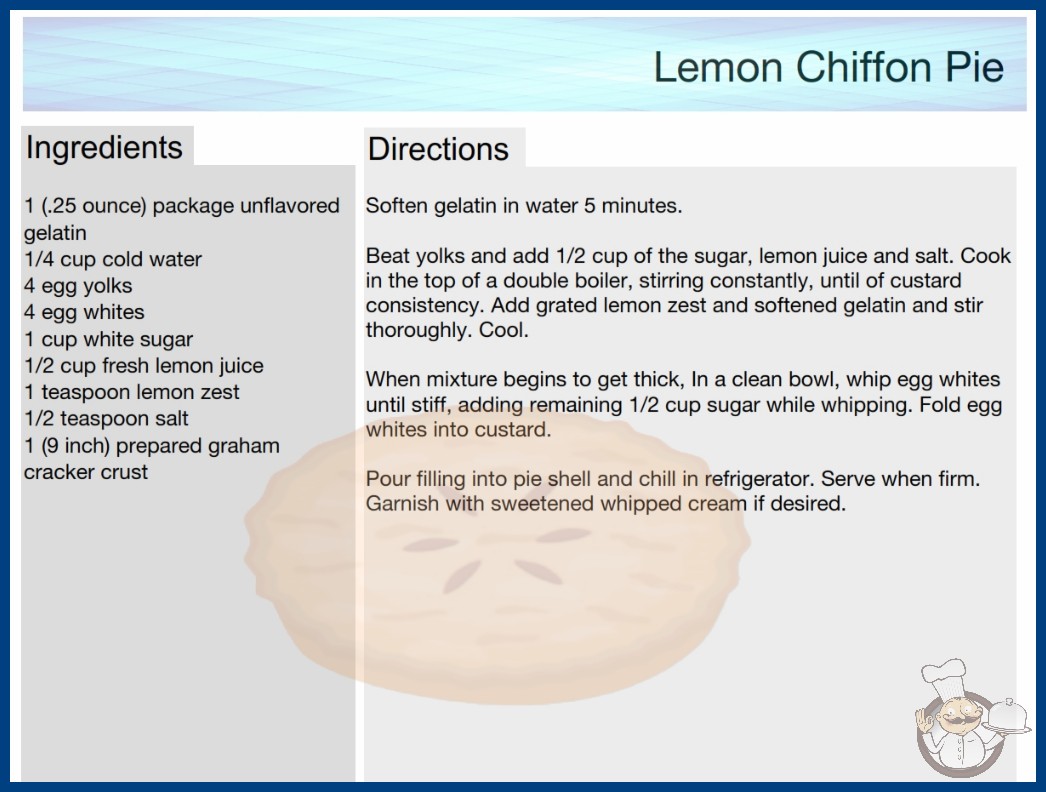 Lemon Chiffon Pie

Ingredients

1 (.25 ounce) package unflavored gelatin
1/4 cup cold water
4 egg yolks
4 egg whites
1 cup white sugar
1/2 cup fresh lemon juice
1 teaspoon lemon zest
1/2 teaspoon salt
1 (9 inch) prepared graham cracker crust

Directions

Soften gelatin in water 5 minutes.

Beat yolks and add 1/2 cup of the sugar, lemon juice and salt. Cook in the top of a double boiler, stirring constantly, until of custard consistency. Add grated lemon zest and softened gelatin and stir thoroughly. Cool.

When mixture begins to get thick, In a clean bowl, whip egg whites until stiff, adding remaining 1/2 cup sugar while whipping. Fold egg whites into custard.

Pour filling into pie shell and chill in refrigerator. Serve when firm. Garnish with sweetened whipped cream if desired.